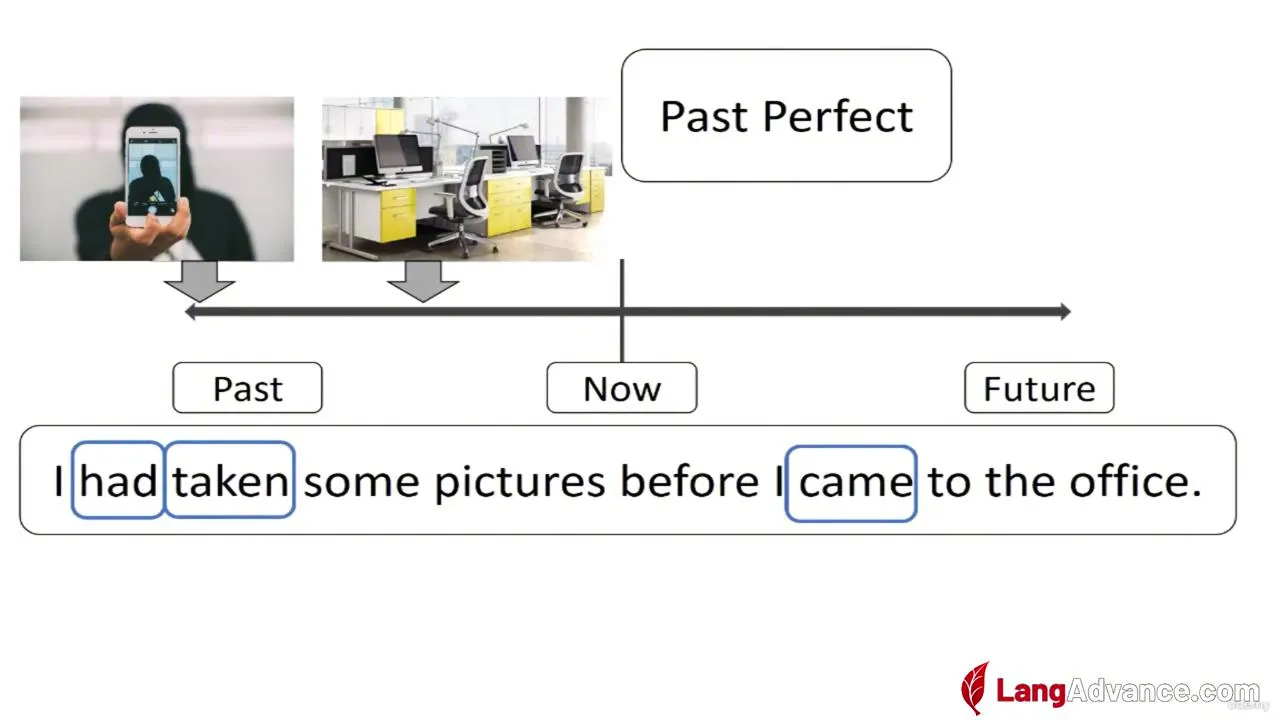 Past Perfect

Past

Now

Future

I had taken some pictures before I came to the office.

LangAdvance.com